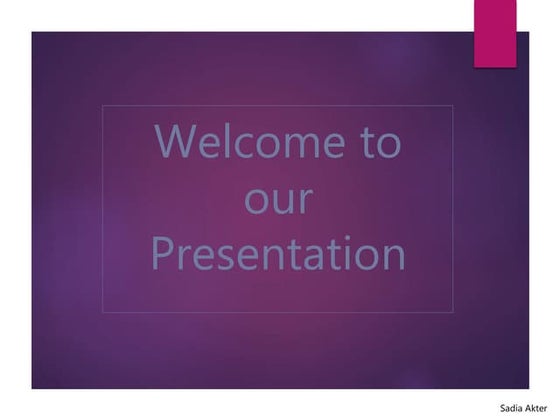 Welcome to our Presentation

Sadia Akter